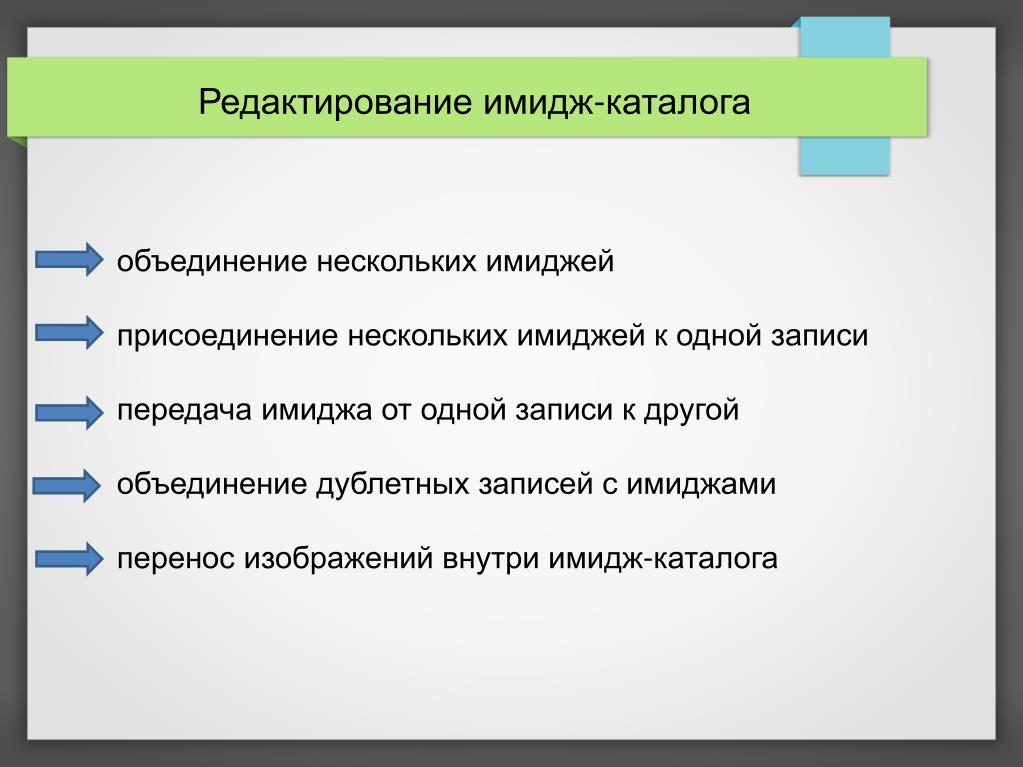 Редактирование имидж-каталога

объединение нескольких имиджей

присоединение нескольких имиджей к одной записи

передача имиджа от одной записи к другой

объединение дублетных записей с имиджами

перенос изображений внутри имидж-каталога